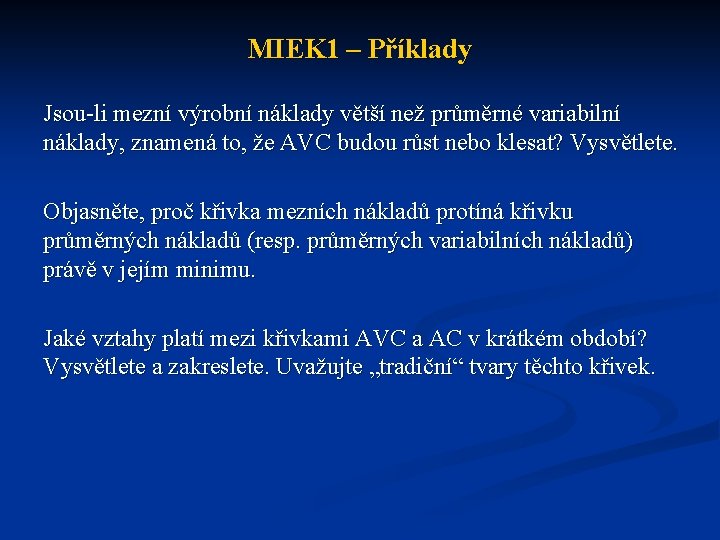 MIEK1 – Příklady

Jsou-li mezní výrobní náklady větší než průměrné variabilní náklady, znamená to, že AVC budou růst nebo klesat? Vysvětlete.

Objasněte, proč křivka mezních nákladů protíná křivku průměrných nákladů (resp. průměrných variabilních nákladů) právě v jejím minimu.

Jaké vztahy platí mezi křivkami AVC a AC v krátkém období? Vysvětlete a zakreslete. Uvažujte „tradiční“ tvary těchto křivek.